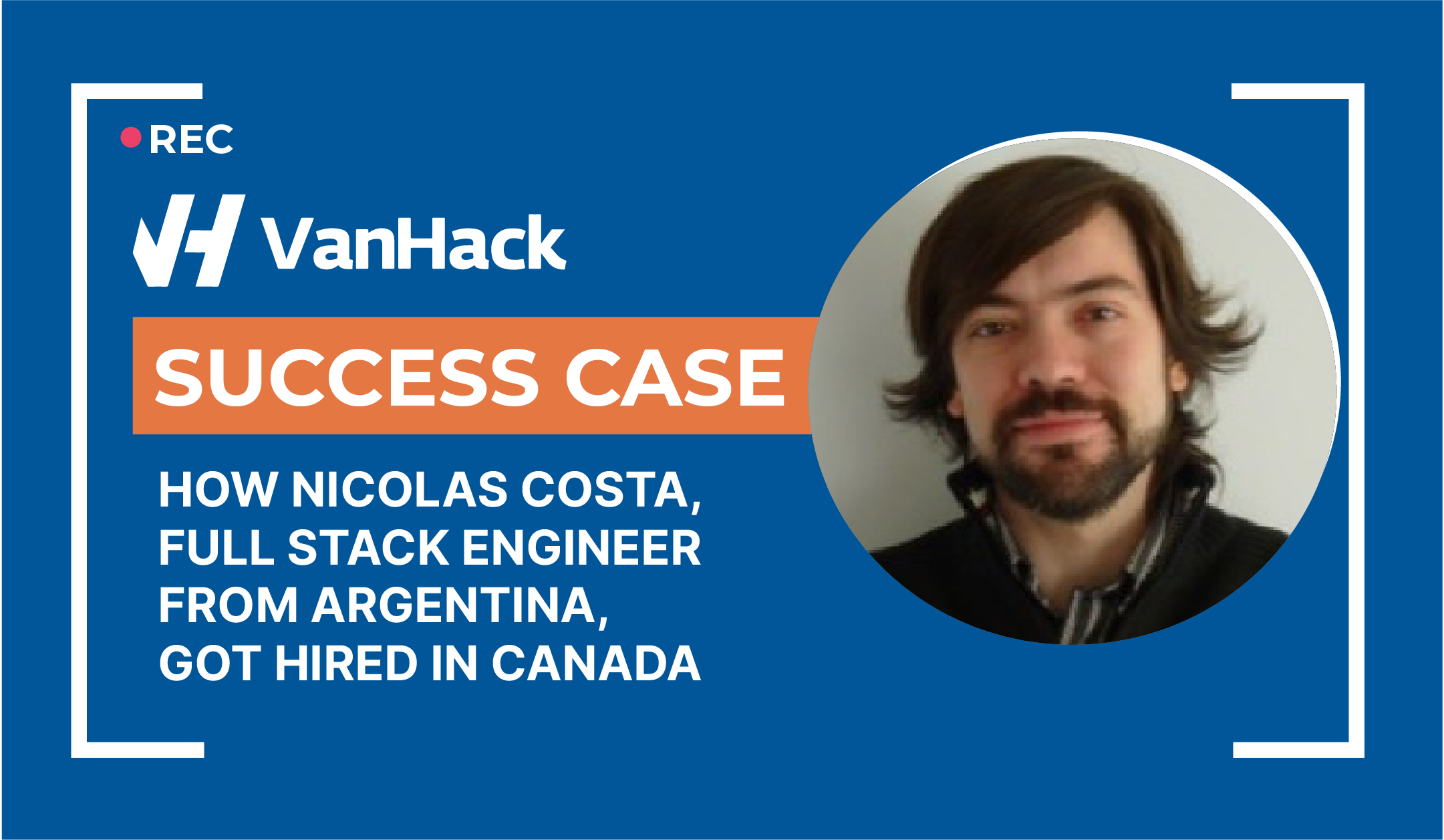 REC

VanHack

SUCCESS CASE

HOW NICOLAS COSTA, FULL STACK ENGINEER FROM ARGENTINA, GOT HIRED IN CANADA